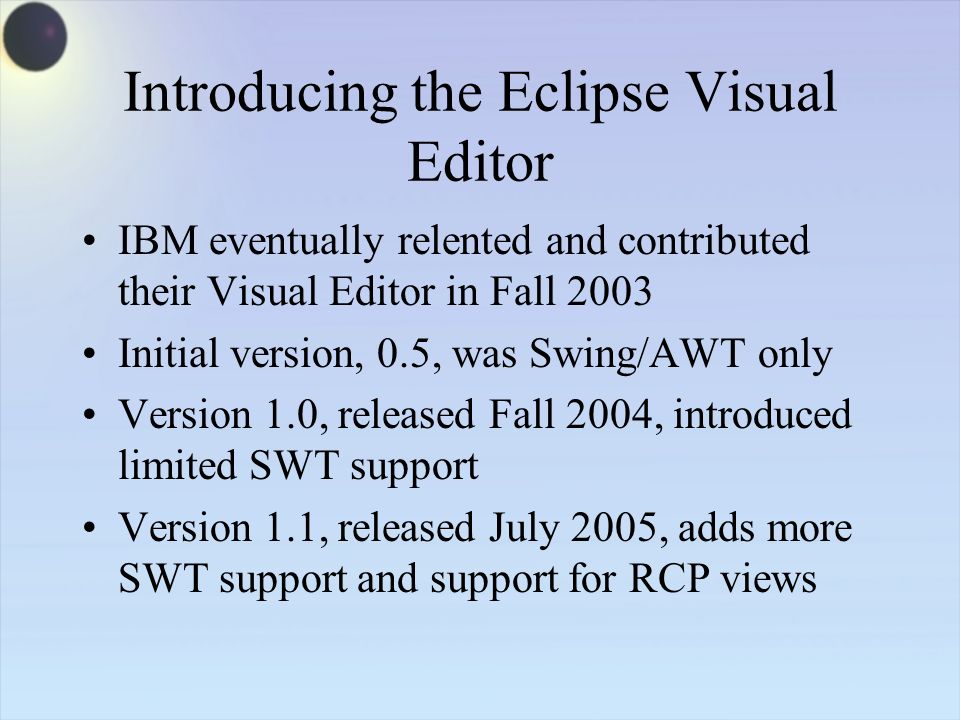 Introducing the Eclipse Visual Editor

• IBM eventually relented and contributed their Visual Editor in Fall 2003
• Initial version, 0.5, was Swing/AWT only
• Version 1.0, released Fall 2004, introduced limited SWT support
• Version 1.1, released July 2005, adds more SWT support and support for RCP views